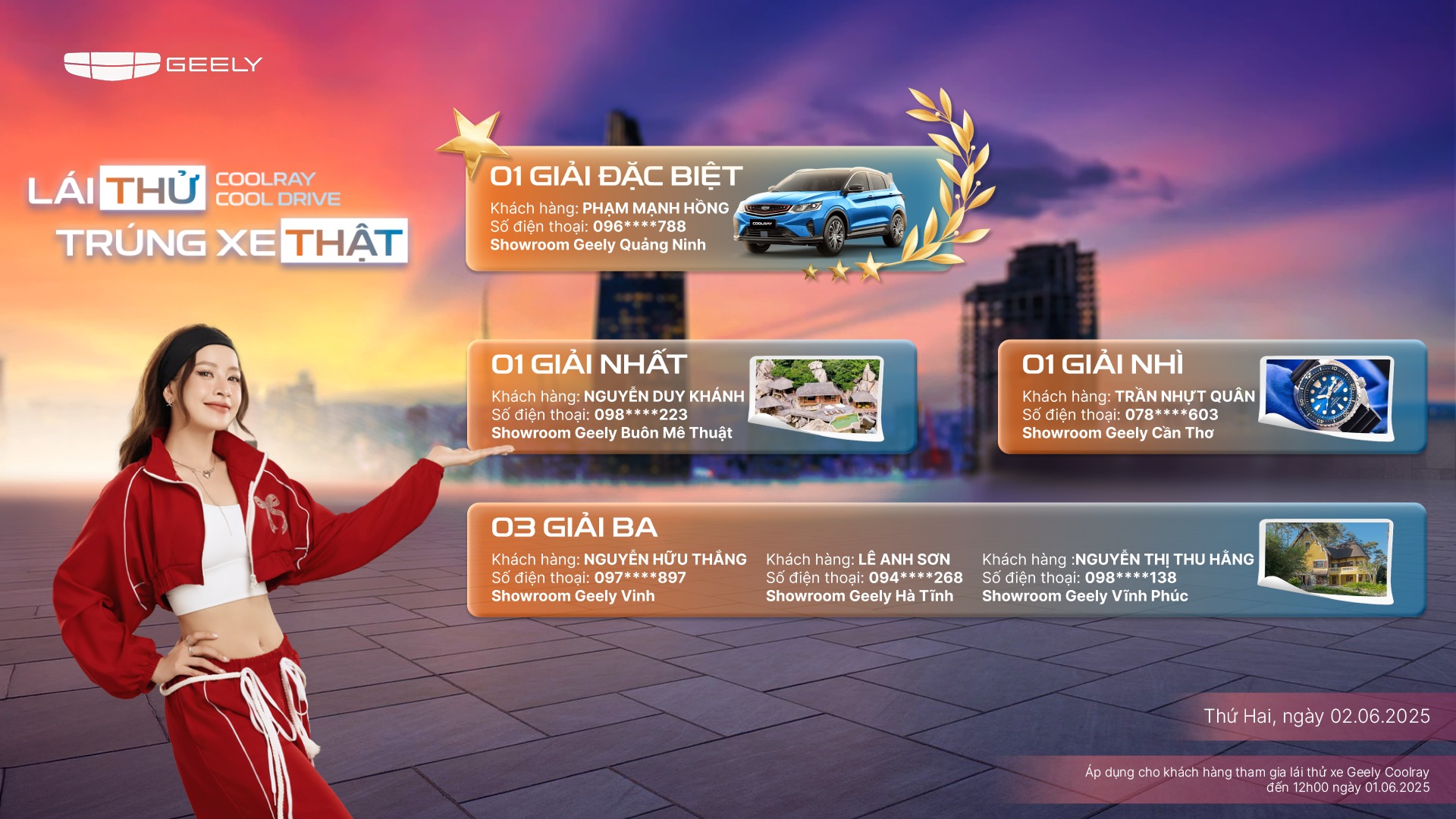 GEELY

LÁI THỬ COOLRAY COOL DRIVE
TRÚNG XE THẬT

01 GIẢI ĐẶC BIỆT
Khách hàng: PHẠM MẠNH HỒNG
Số điện thoại: 096****788
Showroom Geely Quảng Ninh

COOLRAY

01 GIẢI NHẤT
Khách hàng: NGUYỄN DUY KHÁNH
Số điện thoại: 098****223
Showroom Geely Buôn Mê Thuật

01 GIẢI NHÌ
Khách hàng: TRẦN NHỰT QUÂN
Số điện thoại: 078****603
Showroom Geely Cần Thơ

03 GIẢI BA
Khách hàng: NGUYỄN HỮU THẮNG
Số điện thoại: 097****897
Showroom Geely Vinh

Khách hàng: LÊ ANH SƠN
Số điện thoại: 094****268
Showroom Geely Hà Tĩnh

Khách hàng :NGUYỄN THỊ THU HẰNG
Số điện thoại: 098****138
Showroom Geely Vĩnh Phúc

Thứ Hai, ngày 02.06.2025

Áp dụng cho khách hàng tham gia lái thử xe Geely Coolray đến 12h00 ngày 01.06.2025